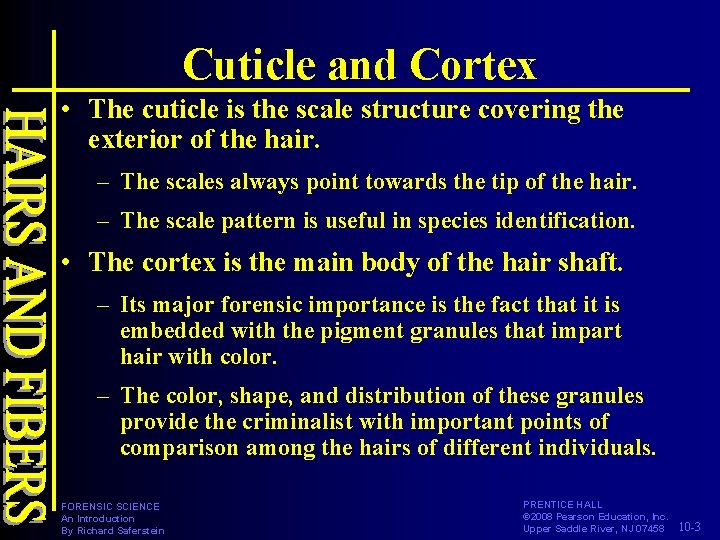 HAIRS AND FIBERS

Cuticle and Cortex

• The cuticle is the scale structure covering the exterior of the hair.

– The scales always point towards the tip of the hair.

– The scale pattern is useful in species identification.

• The cortex is the main body of the hair shaft.

– Its major forensic importance is the fact that it is embedded with the pigment granules that impart hair with color.

– The color, shape, and distribution of these granules provide the criminalist with important points of comparison among the hairs of different individuals.

FORENSIC SCIENCE
An Introduction
By Richard Saferstein

PRENTICE HALL
©2008 Pearson Education, Inc.
Upper Saddle River, NJ 07458

10-3